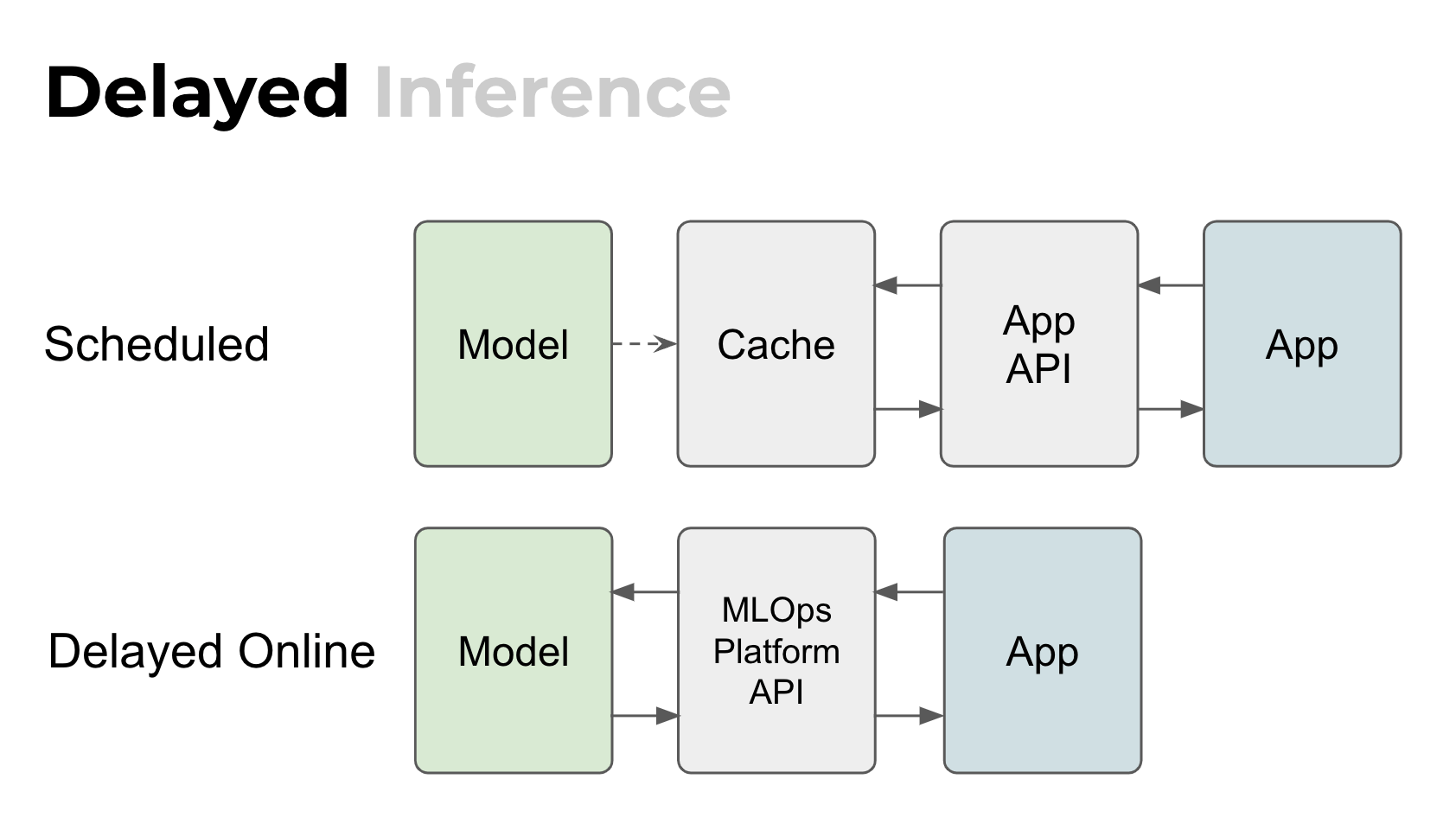 Delayed Inference

Scheduled

Model

Cache

App
API

App

Delayed Online

Model

MLOps
Platform
API

App